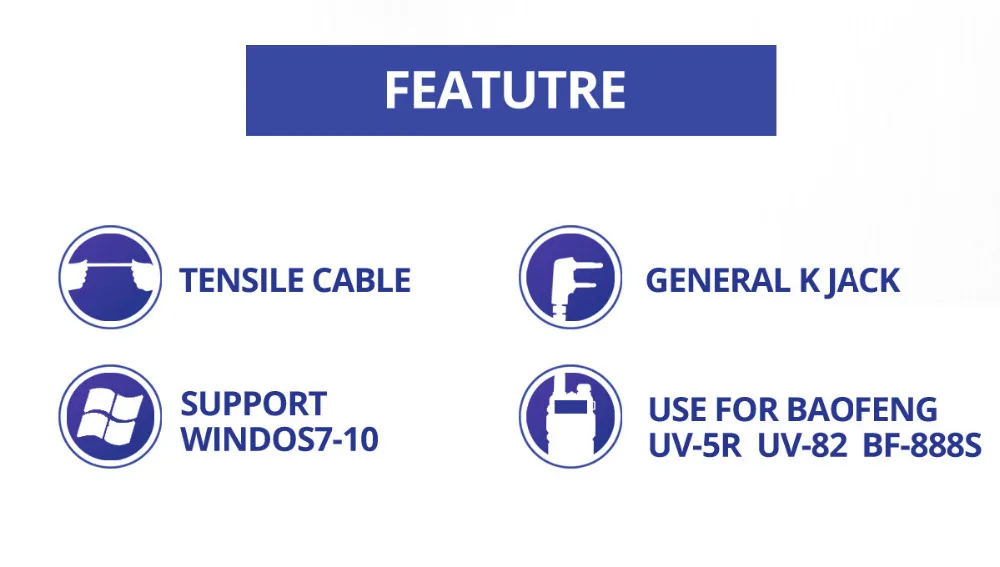 FEATUTRE

TENSILE CABLE

GENERAL K JACK

SUPPORT WINDOS7-10

USE FOR BAOFENG UV-5R UV-82 BF-888S